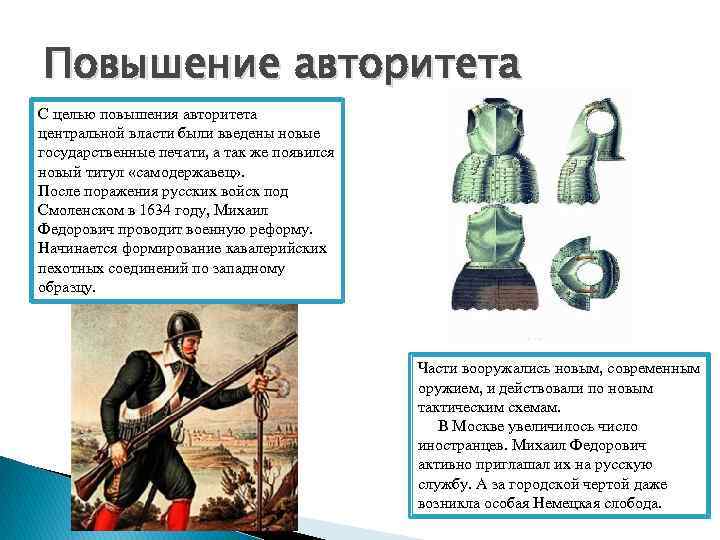 Повышение авторитета

С целью повышения авторитета центральной власти были введены новые государственные печати, а так же появился новый титул «самодержавец».
После поражения русских войск под Смоленском в 1634 году, Михаил Федорович проводит военную реформу. Начинается формирование кавалерийских пехотных соединений по западному образцу.

Части вооружались новым, современным оружием, и действовали по новым тактическим схемам.
В Москве увеличилось число иностранцев. Михаил Федорович активно приглашал их на русскую службу. А за городской чертой даже возникла особая Немецкая слобода.